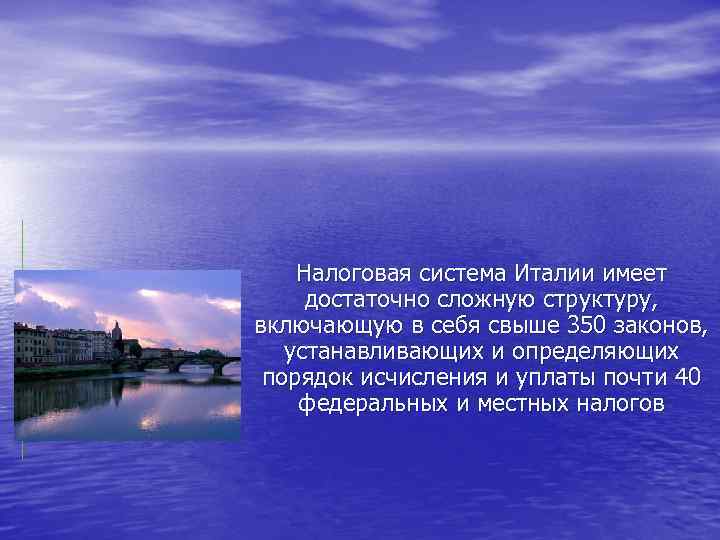 Налоговая система Италии имеет достаточно сложную структуру, включающую в себя свыше 350 законов, устанавливающих и определяющих порядок исчисления и уплаты почти 40 федеральных и местных налогов